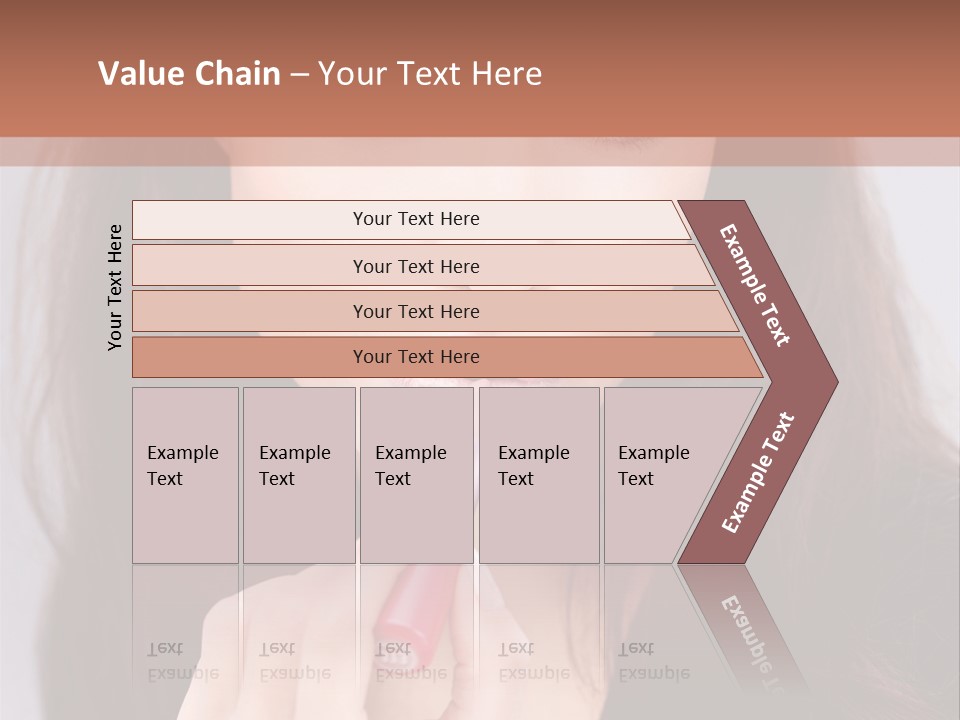 Value Chain – Your Text Here

Your Text Here

Your Text Here

Your Text Here

Your Text Here

Your Text Here

Example Text

Example Text

Example Text

Example Text

Example Text

Example Text

Example Text